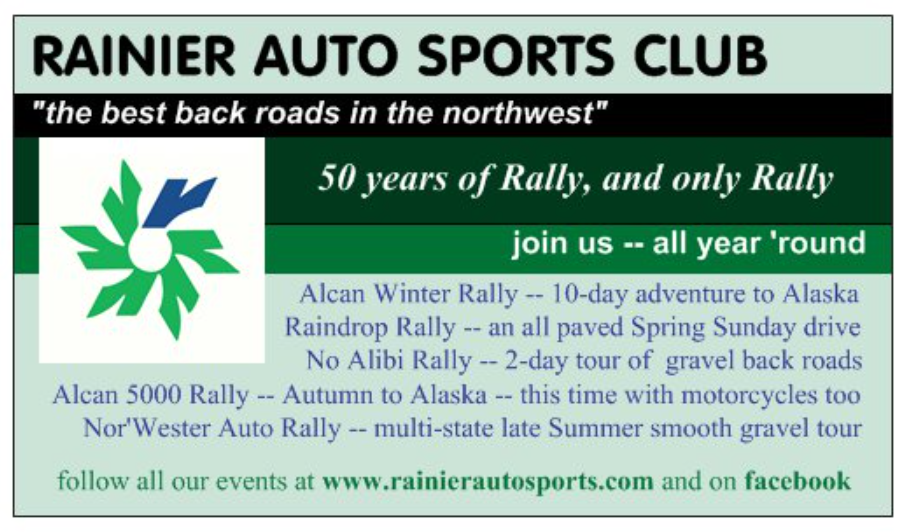 RAINIER AUTO SPORTS CLUB

"the best back roads in the northwest"

50 years of Rally, and only Rally

join us -- all year 'round

Alcan Winter Rally -- 10-day adventure to Alaska
Raindrop Rally -- an all paved Spring Sunday drive
No Alibi Rally -- 2-day tour of gravel back roads
Alcan 5000 Rally -- Autumn to Alaska -- this time with motorcycles too
Nor'Wester Auto Rally -- multi-state late Summer smooth gravel tour

follow all our events at www.rainierautosports.com and on facebook